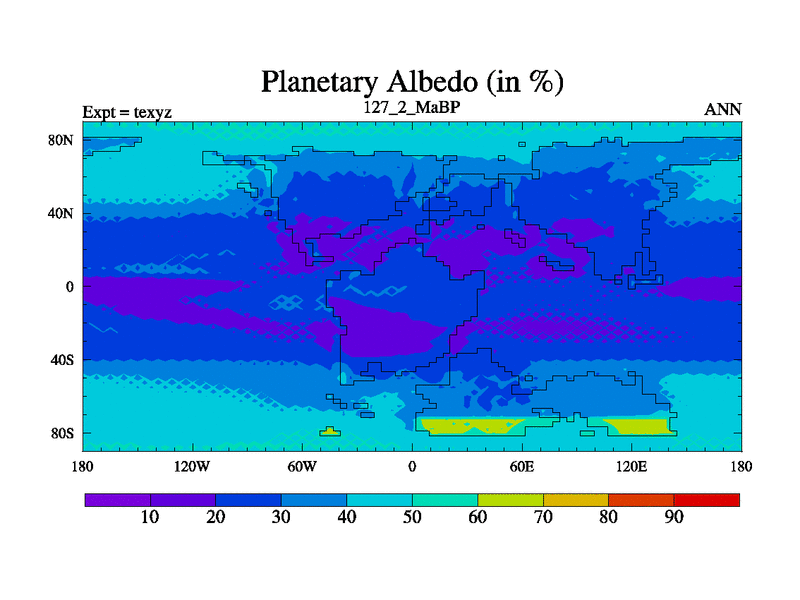 Planetary Albedo (in %)

Expt = texyz

127_2_MaBP

ANN

80N

40N

0

40S

80S

180

120W

60W

0

60E

120E

180

10

20

30

40

50

60

70

80

90